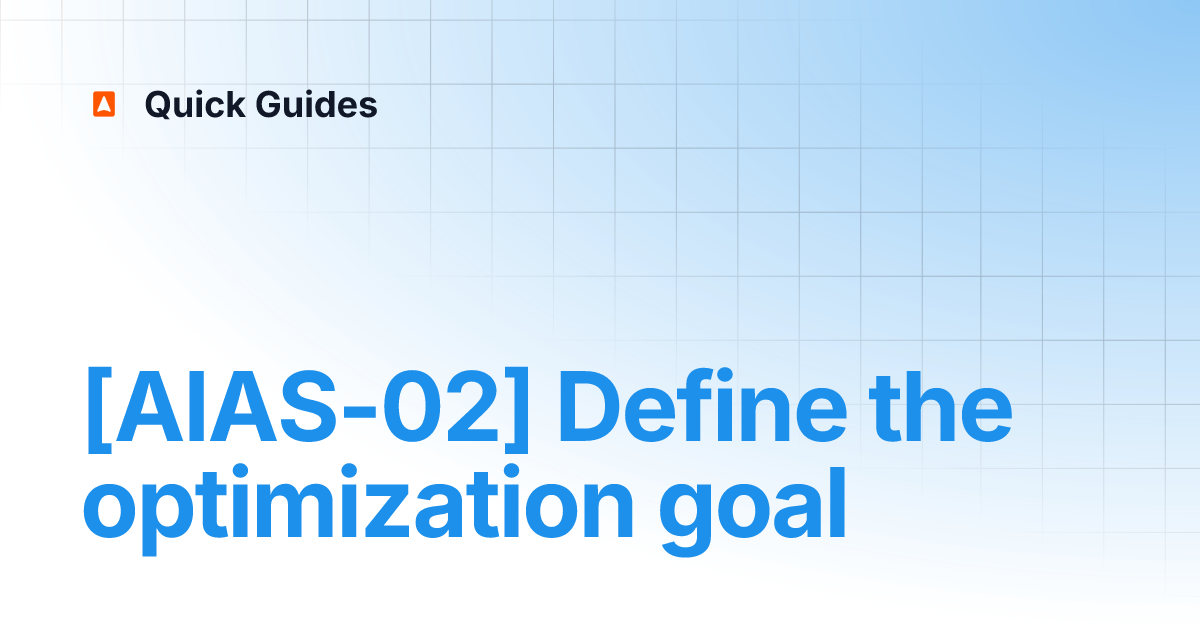 Quick Guides

[AIAS-02] Define the optimization goal